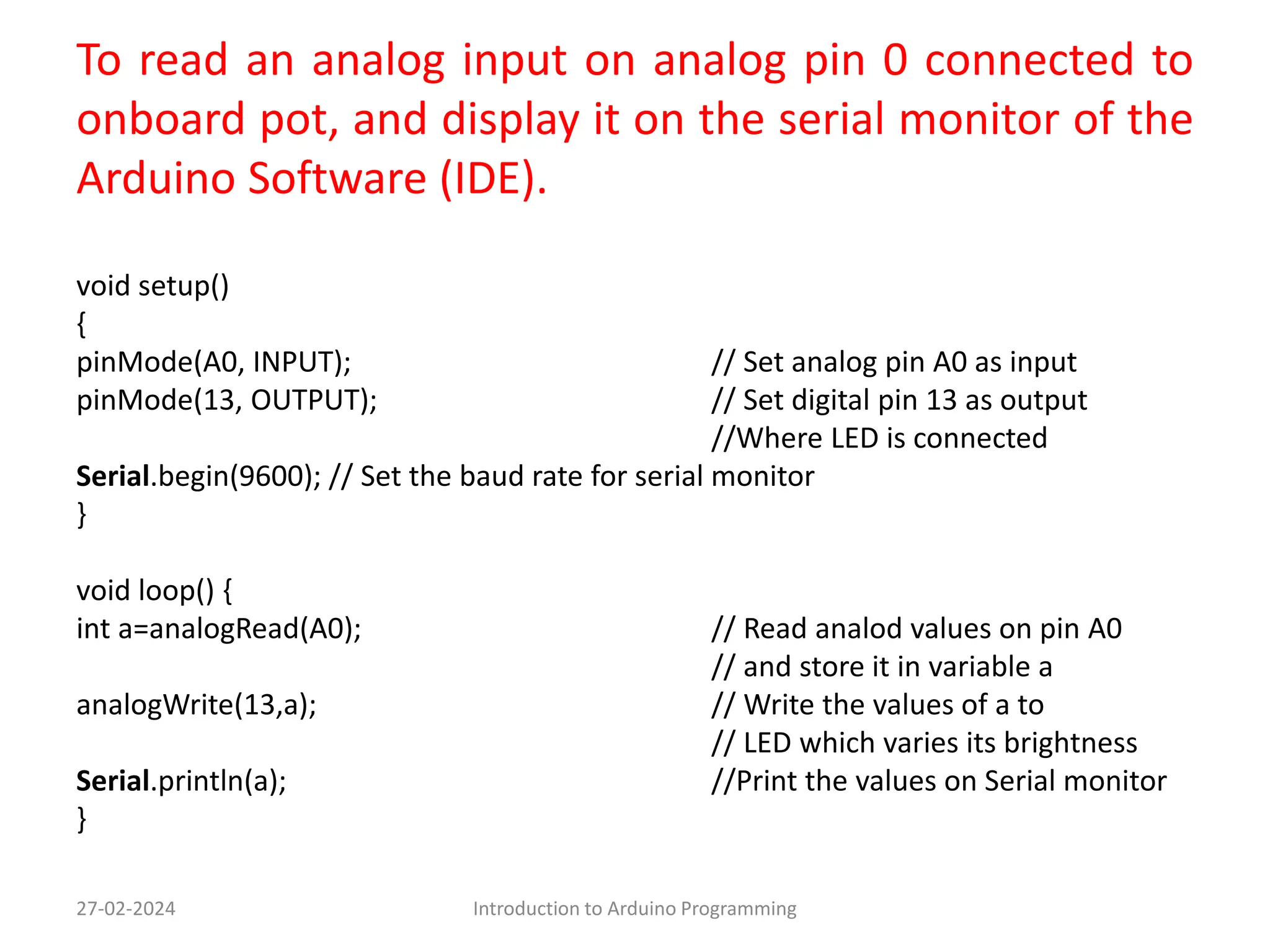 To read an analog input on analog pin 0 connected to onboard pot, and display it on the serial monitor of the Arduino Software (IDE).

void setup()
{
pinMode(A0, INPUT); // Set analog pin A0 as input
pinMode(13, OUTPUT); // Set digital pin 13 as output
//Where LED is connected
Serial.begin(9600); // Set the baud rate for serial monitor
}

void loop() {
int a=analogRead(A0); // Read analod values on pin A0
// and store it in variable a
analogWrite(13,a); // Write the values of a to
// LED which varies its brightness
Serial.println(a); //Print the values on Serial monitor
}

27-02-2024

Introduction to Arduino Programming